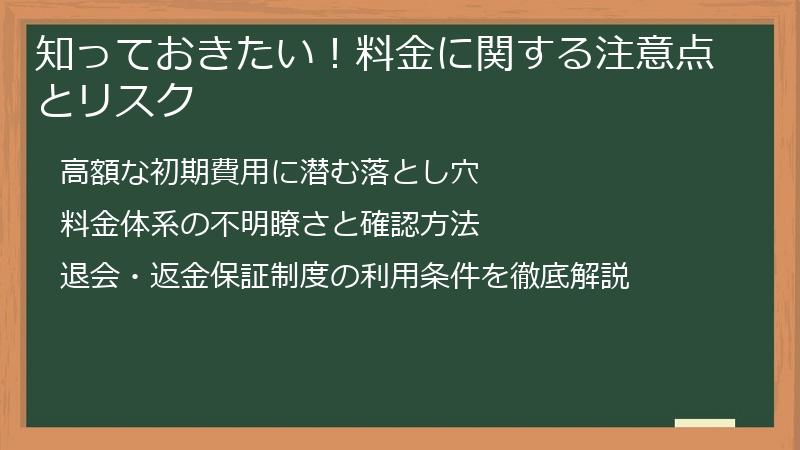 知っておきたい！料金に関する注意点とリスク

高額な初期費用に潜む落とし穴

料金体系の不明瞭さと確認方法

退会・返金保証制度の利用条件を徹底解説